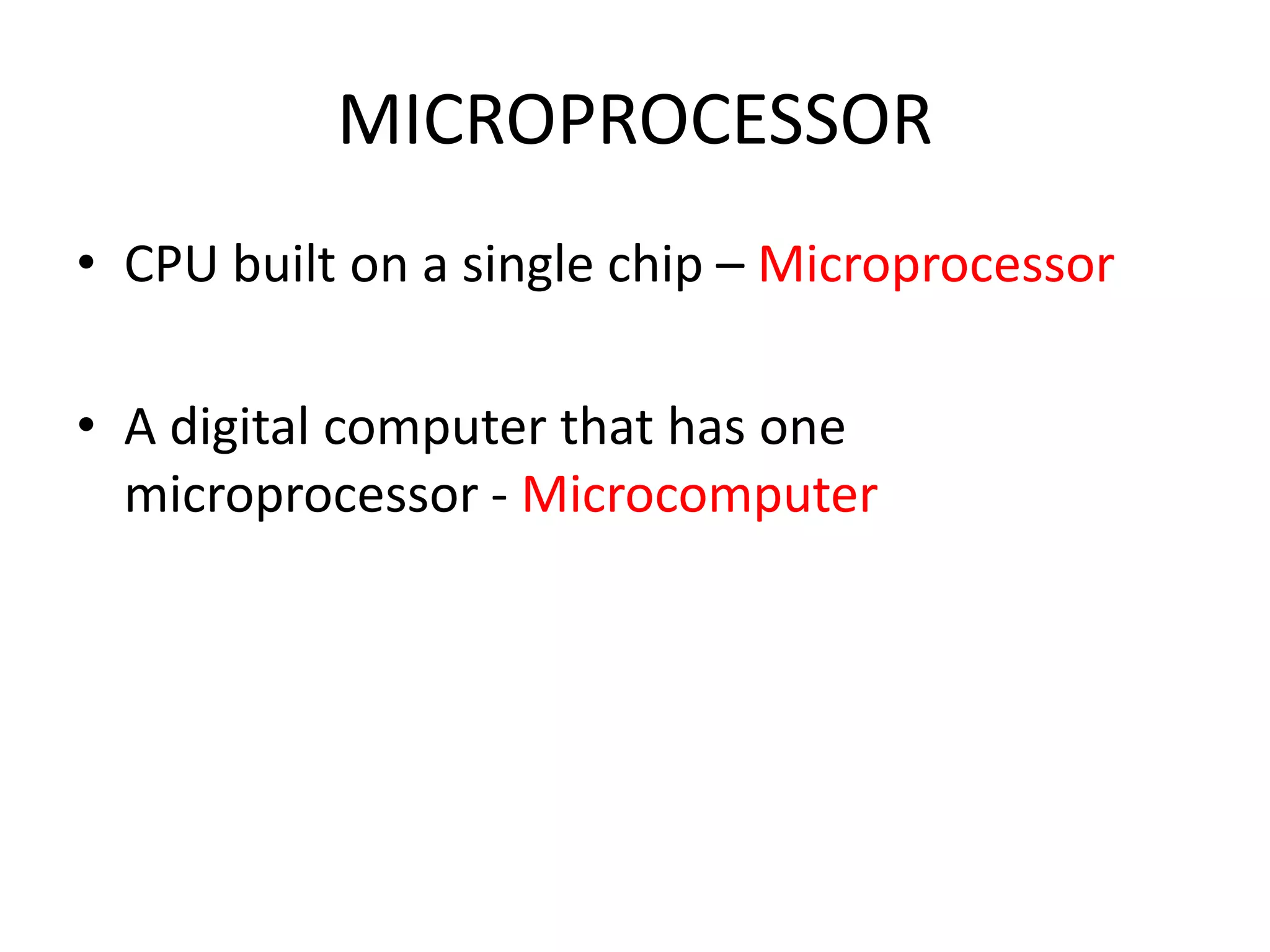 MICROPROCESSOR

• CPU built on a single chip – Microprocessor

• A digital computer that has one microprocessor - Microcomputer